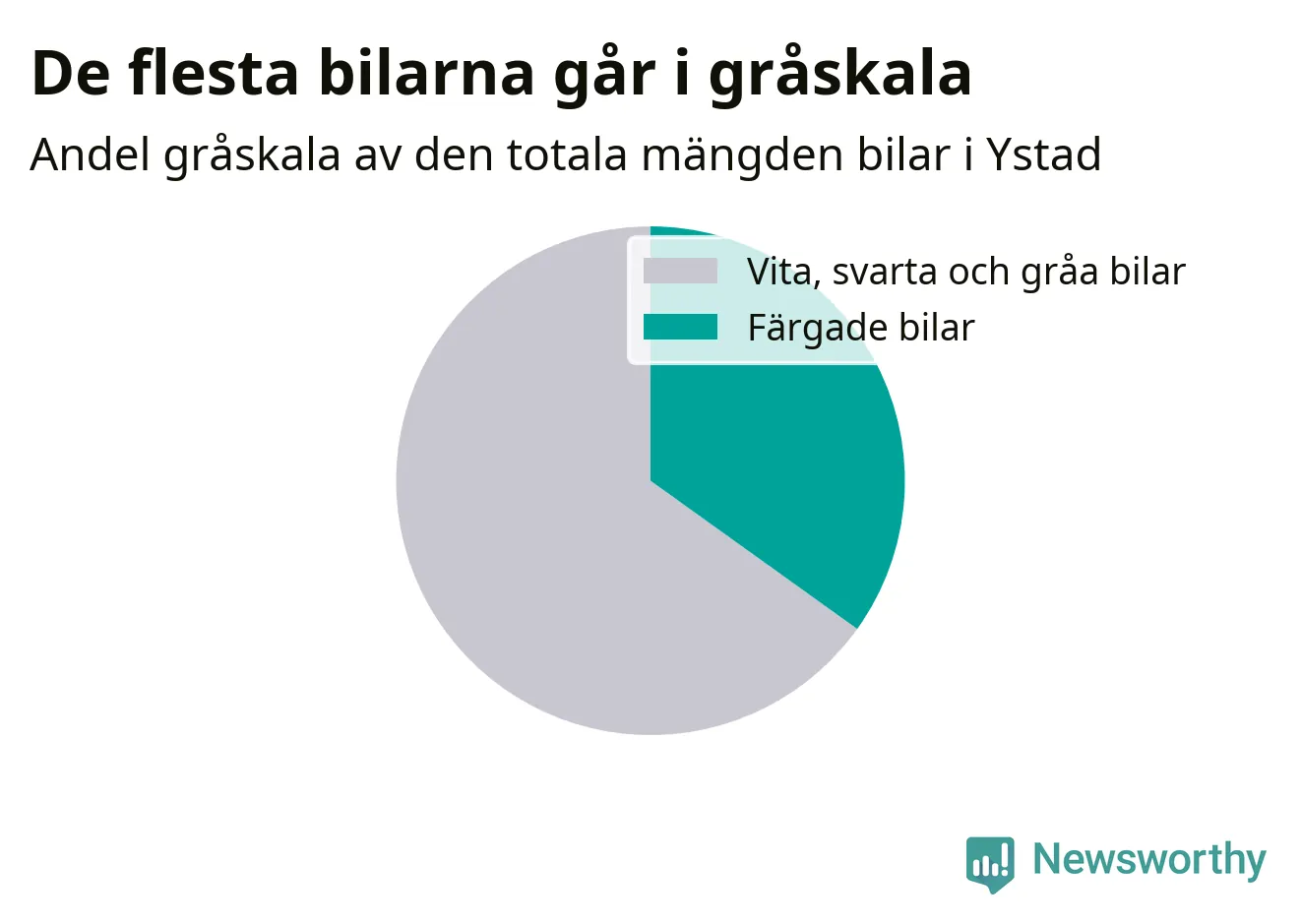 De flesta bilarna går i gråskala

Andel gråskala av den totala mängden bilar i Ystad

Vita, svarta och gråa bilar
Färgade bilar

Newsworthy